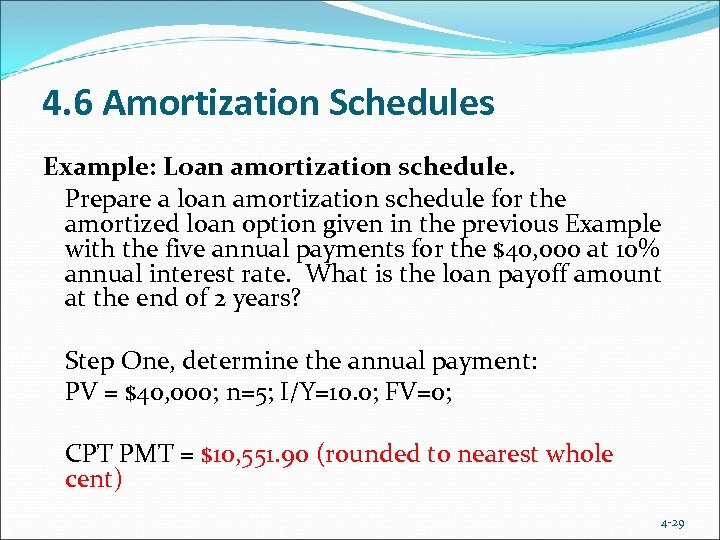 4.6 Amortization Schedules

Example: Loan amortization schedule.

Prepare a loan amortization schedule for the amortized loan option given in the previous Example with the five annual payments for the \$40,000 at 10% annual interest rate. What is the loan payoff amount at the end of 2 years?

Step One, determine the annual payment:

PV = \$40,000; n=5; I/Y=10.0; FV=0;

CPT PMT = \$10,551.90 (rounded to nearest whole cent)

4-29